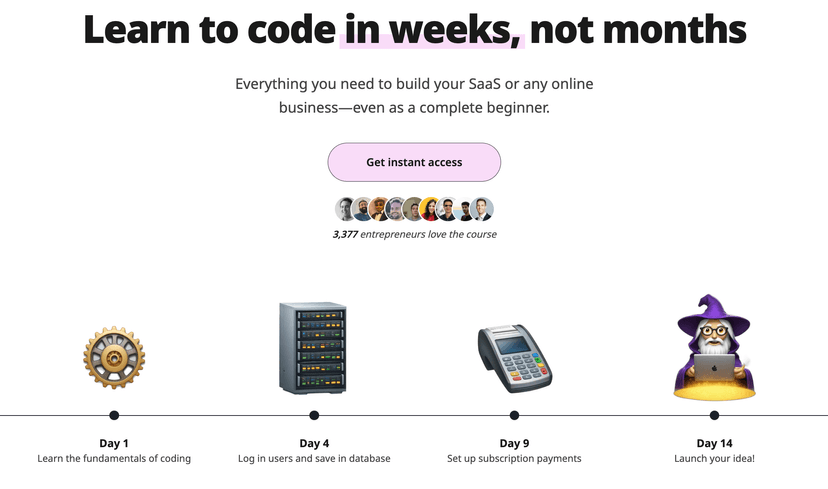 Learn to code in weeks, not months

Everything you need to build your SaaS or any online business—even as a complete beginner.

Get instant access

3,377 entrepreneurs love the course

Day 1
Learn the fundamentals of coding

Day 4
Log in users and save in database

Day 9
Set up subscription payments

Day 14
Launch your idea!